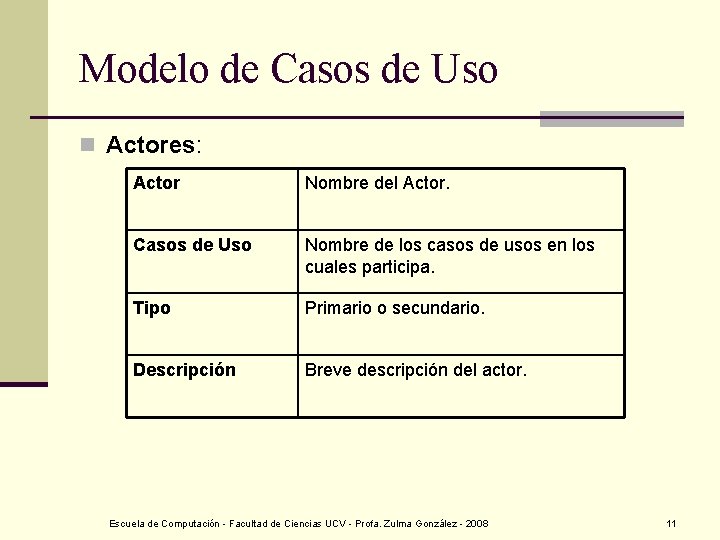 Modelo de Casos de Uso

Actores:

| Actor | Nombre del Actor. |
|---|---|
| Casos de Uso | Nombre de los casos de usos en los cuales participa. |
| Tipo | Primario o secundario. |
| Descripción | Breve descripción del actor. |

Escuela de Computación - Facultad de Ciencias UCV - Profa. Zulma González - 2008

11